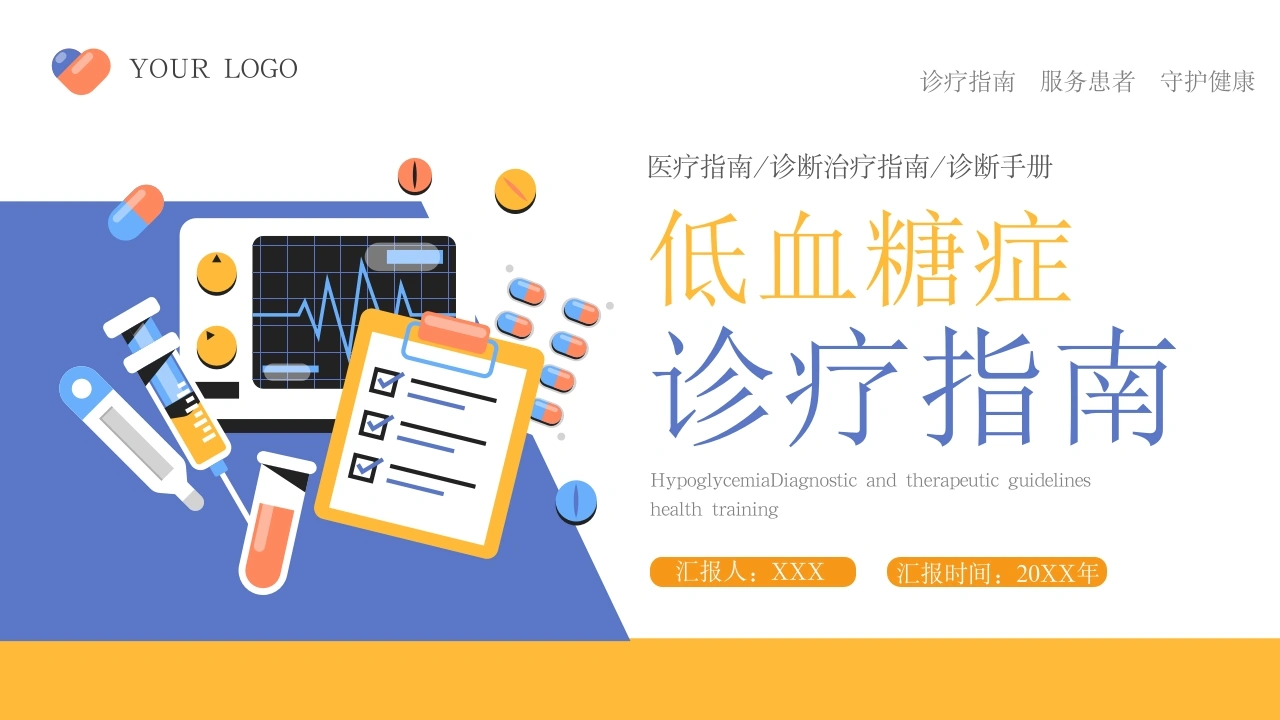 YOUR LOGO

诊疗指南　服务患者　守护健康

医疗指南/诊断治疗指南/诊断手册

低血糖症

诊疗指南

HypoglycemiaDiagnostic and therapeutic guidelines health training

汇报人：XXX

汇报时间：20XX年